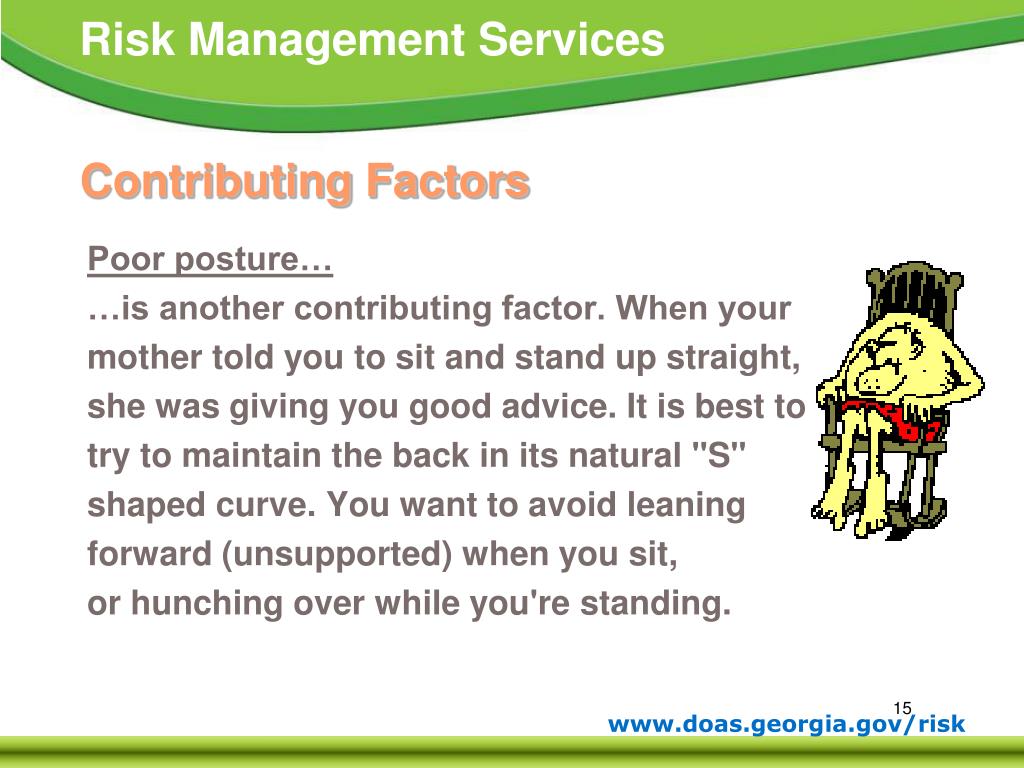 Risk Management Services

Contributing Factors

Poor posture…

…is another contributing factor. When your mother told you to sit and stand up straight, she was giving you good advice. It is best to try to maintain the back in its natural "S" shaped curve. You want to avoid leaning forward (unsupported) when you sit, or hunching over while you're standing.

15

www.doas.georgia.gov/risk